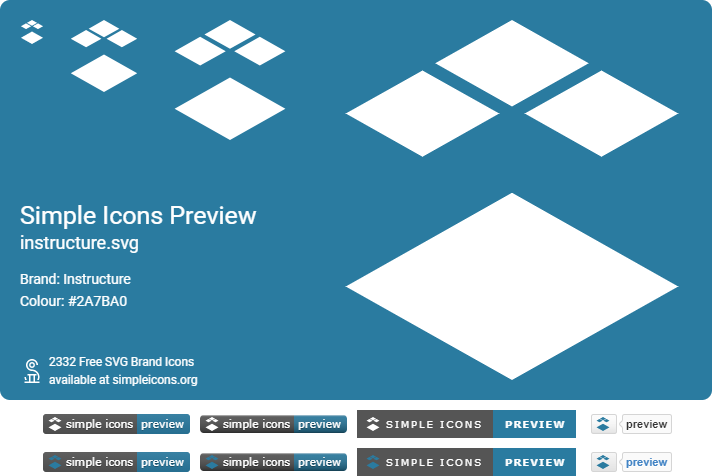 Simple Icons Preview
instructure.svg

Brand: Instructure
Colour: #2A7BA0

2332 Free SVG Brand Icons
available at simpleicons.org

simple icons preview
simple icons preview
SIMPLE ICONS PREVIEW
preview

simple icons preview
simple icons preview
SIMPLE ICONS PREVIEW
preview